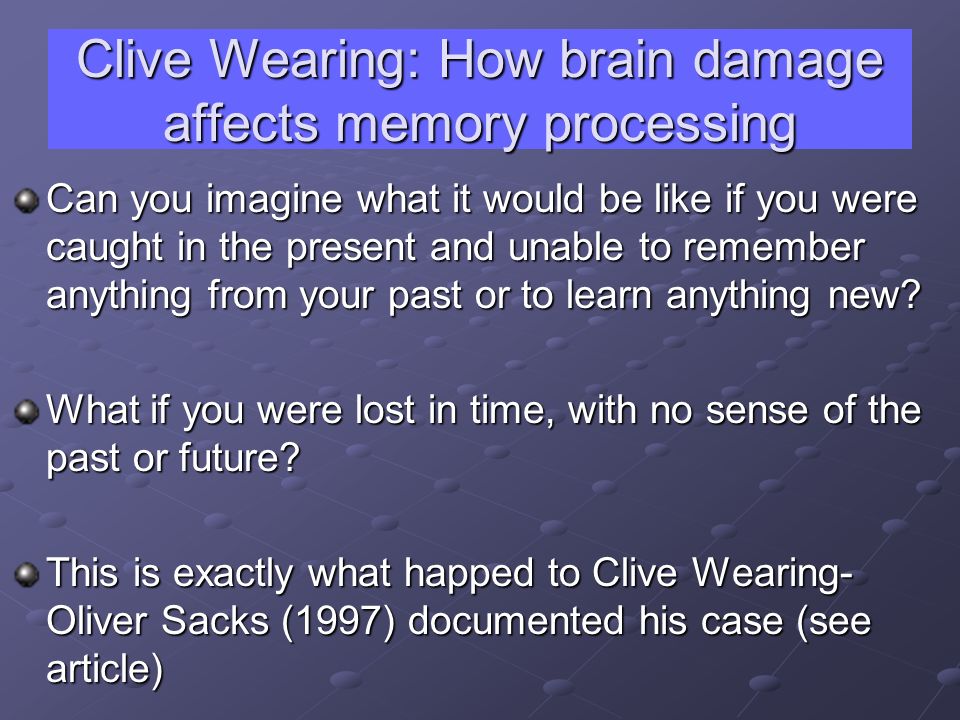 Clive Wearing: How brain damage affects memory processing

Can you imagine what it would be like if you were caught in the present and unable to remember anything from your past or to learn anything new?

What if you were lost in time, with no sense of the past or future?

This is exactly what happed to Clive Wearing- Oliver Sacks (1997) documented his case (see article)